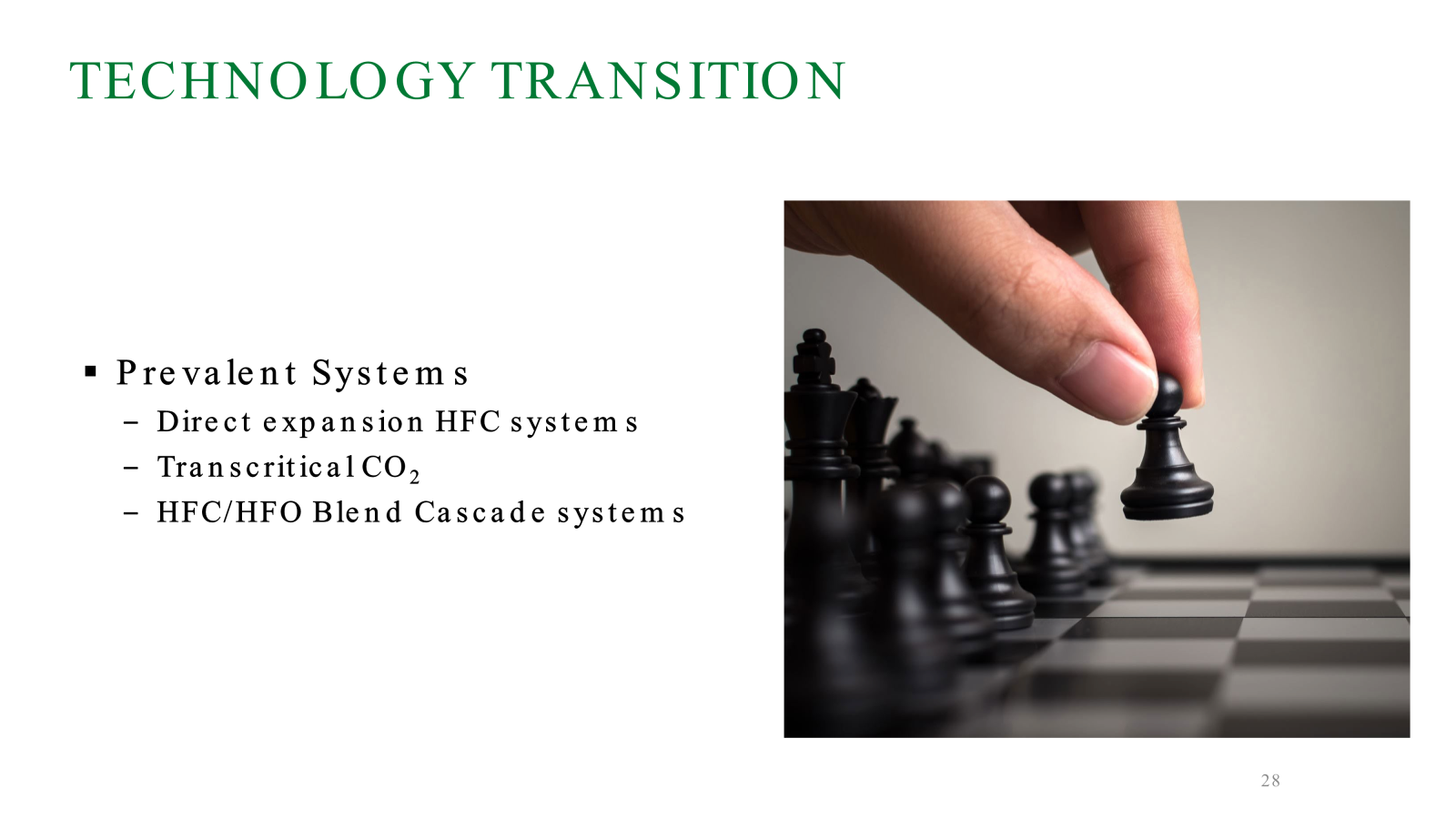 TECHNOLOGY TRANSITION

▪ Prevalent Systems
– Direct expansion HFC systems
– Transcritical $CO_2$
– HFC/HFO Blend Cascade systems

28